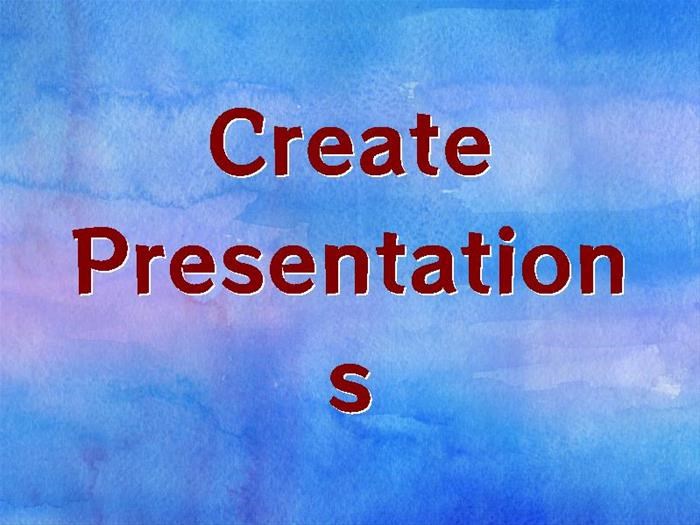 Create Presentations